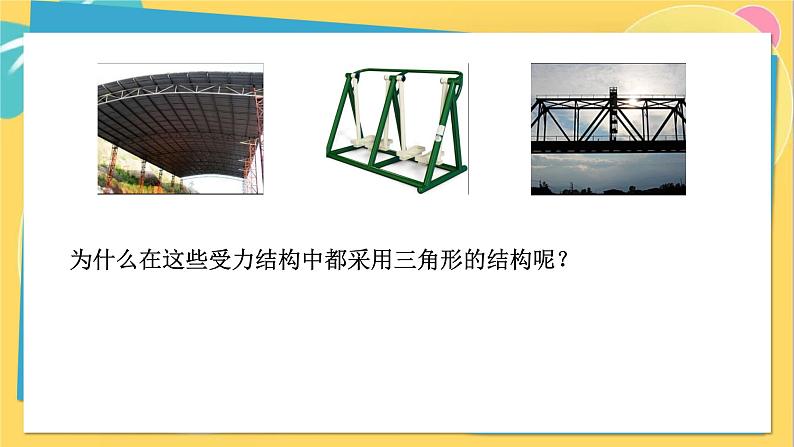 为什么在这些受力结构中都采用三角形的结构呢？